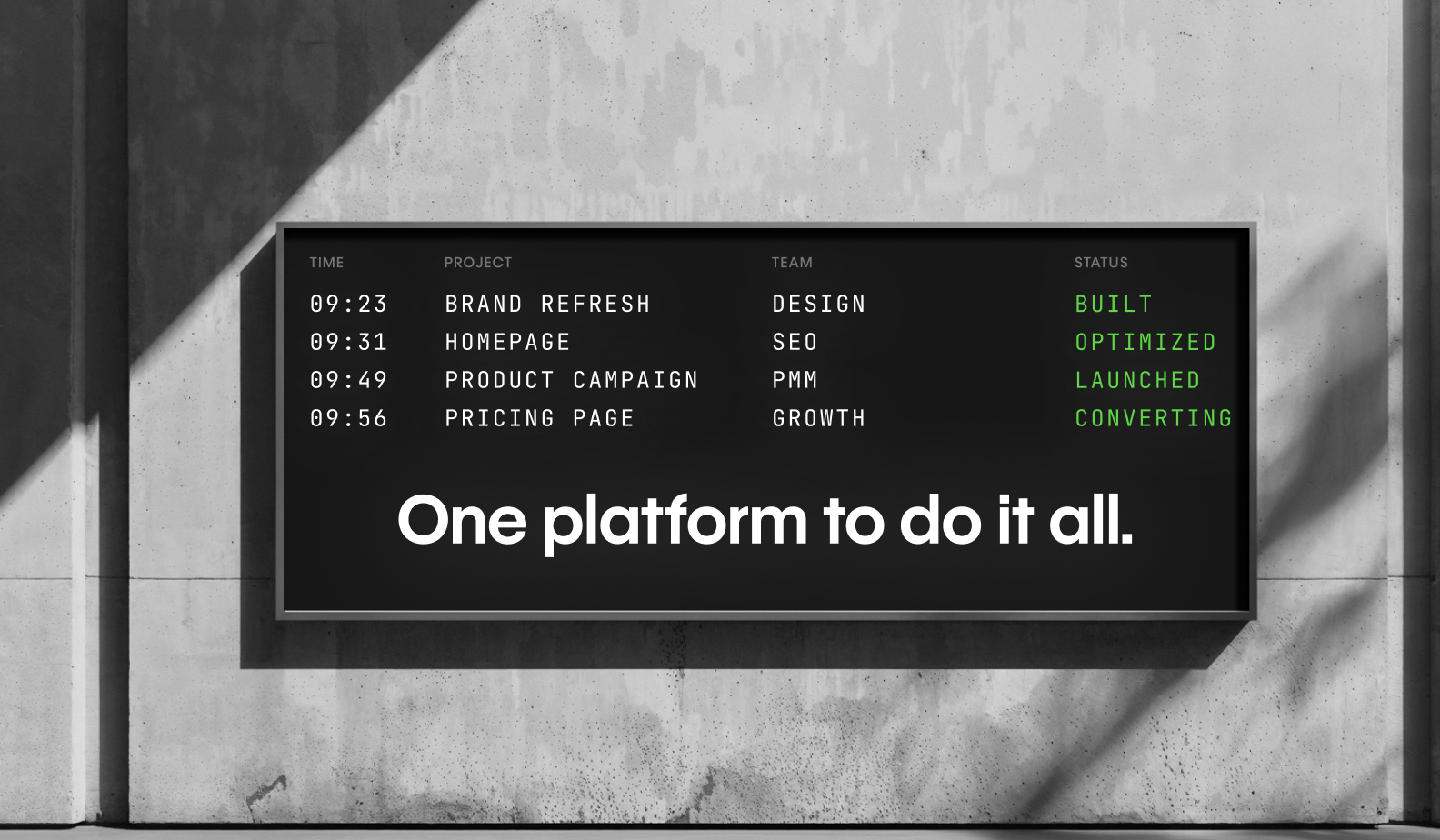 | TIME | PROJECT | TEAM | STATUS |
|---|---|---|---|
| 09:23 | BRAND REFRESH | DESIGN | BUILT |
| 09:31 | HOMEPAGE | SEO | OPTIMIZED |
| 09:49 | PRODUCT CAMPAIGN | PMM | LAUNCHED |
| 09:56 | PRICING PAGE | GROWTH | CONVERTING |

One platform to do it all.